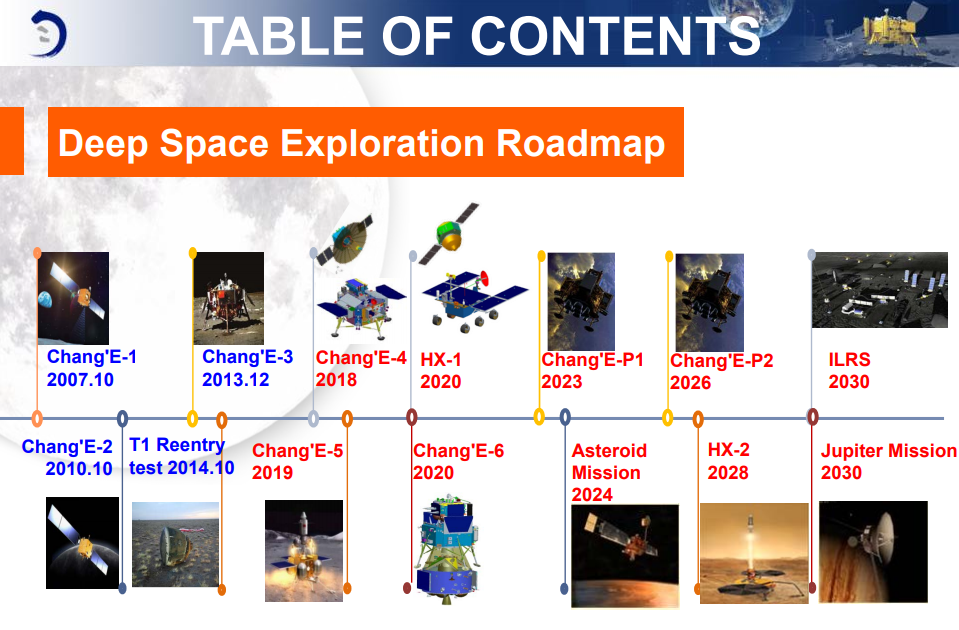 TABLE OF CONTENTS

Deep Space Exploration Roadmap

Chang'E-1
2007.10

Chang'E-3
2013.12

Chang'E-4
2018

HX-1
2020

Chang'E-P1
2023

Chang'E-P2
2026

ILRS
2030

Chang'E-2
2010.10

T1 Reentry
test 2014.10

Chang'E-5
2019

Chang'E-6
2020

Asteroid
Mission
2024

HX-2
2028

Jupiter Mission
2030